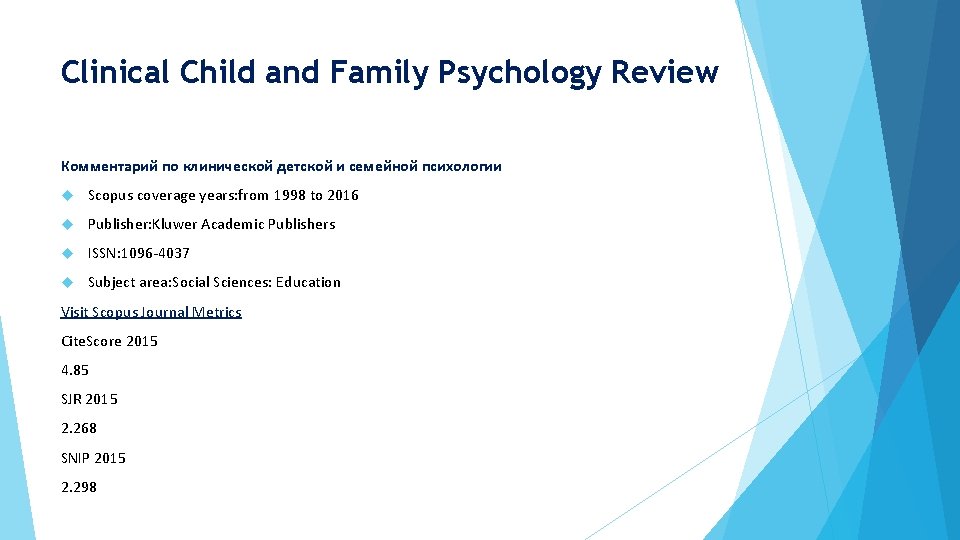 Clinical Child and Family Psychology Review

Комментарий по клинической детской и семейной психологии

Scopus coverage years:from 1998 to 2016

Publisher:Kluwer Academic Publishers

ISSN:1096-4037

Subject area:Social Sciences: Education

Visit Scopus Journal Metrics

CiteScore 2015

4.85

SJR 2015

2.268

SNIP 2015

2.298